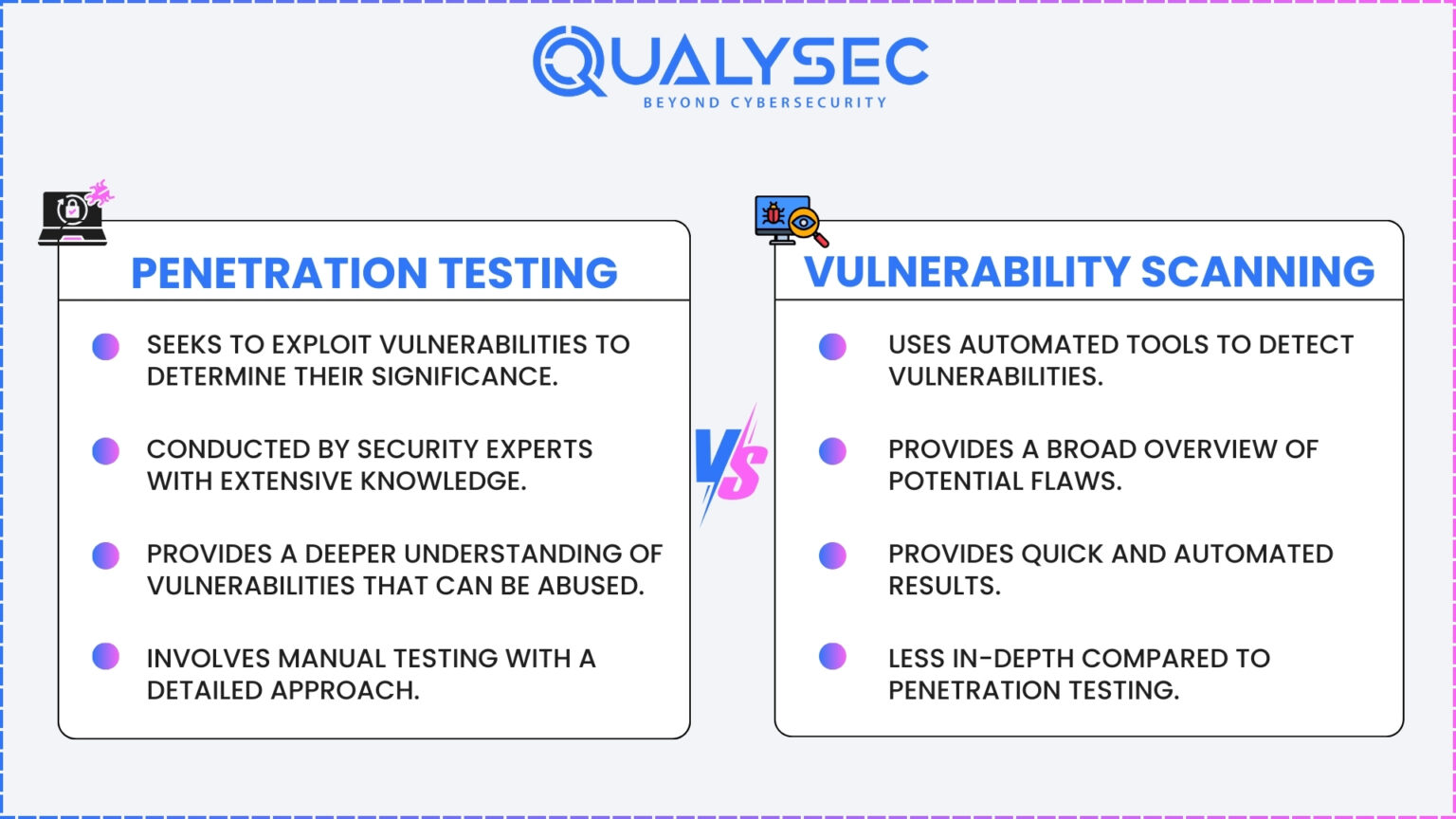 QUALYSEC
BEYOND CYBERSECURITY

PENETRATION TESTING

SEEKS TO EXPLOIT VULNERABILITIES TO DETERMINE THEIR SIGNIFICANCE.

CONDUCTED BY SECURITY EXPERTS WITH EXTENSIVE KNOWLEDGE.

PROVIDES A DEEPER UNDERSTANDING OF VULNERABILITIES THAT CAN BE ABUSED.

INVOLVES MANUAL TESTING WITH A DETAILED APPROACH.

VS

VULNERABILITY SCANNING

USES AUTOMATED TOOLS TO DETECT VULNERABILITIES.

PROVIDES A BROAD OVERVIEW OF POTENTIAL FLAWS.

PROVIDES QUICK AND AUTOMATED RESULTS.

LESS IN-DEPTH COMPARED TO PENETRATION TESTING.